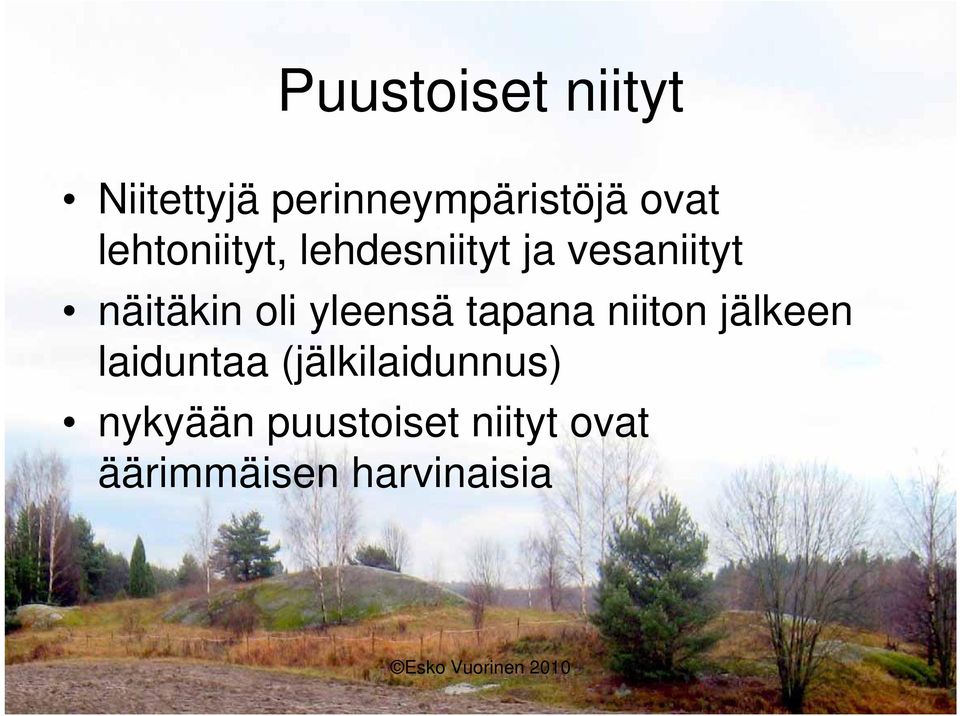 Puustoiset niityt

• Niitettyjä perinneympäristöjä ovat lehtoniityt, lehdesniityt ja vesaniityt
• näitäkin oli yleensä tapana niiton jälkeen laiduntaa (jälkilaidunnus)
• nykyään puustoiset niityt ovat äärimmäisen harvinaisia

©Esko Vuorinen 2010